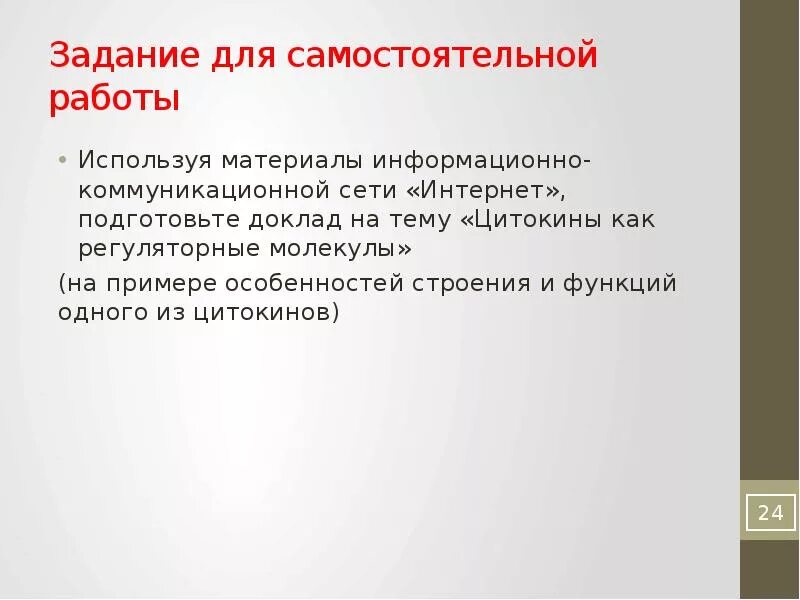 Задание для самостоятельной работы

• Используя материалы информационно-коммуникационной сети «Интернет», подготовьте доклад на тему «Цитокины как регуляторные молекулы»
(на примере особенностей строения и функций одного из цитокинов)

24